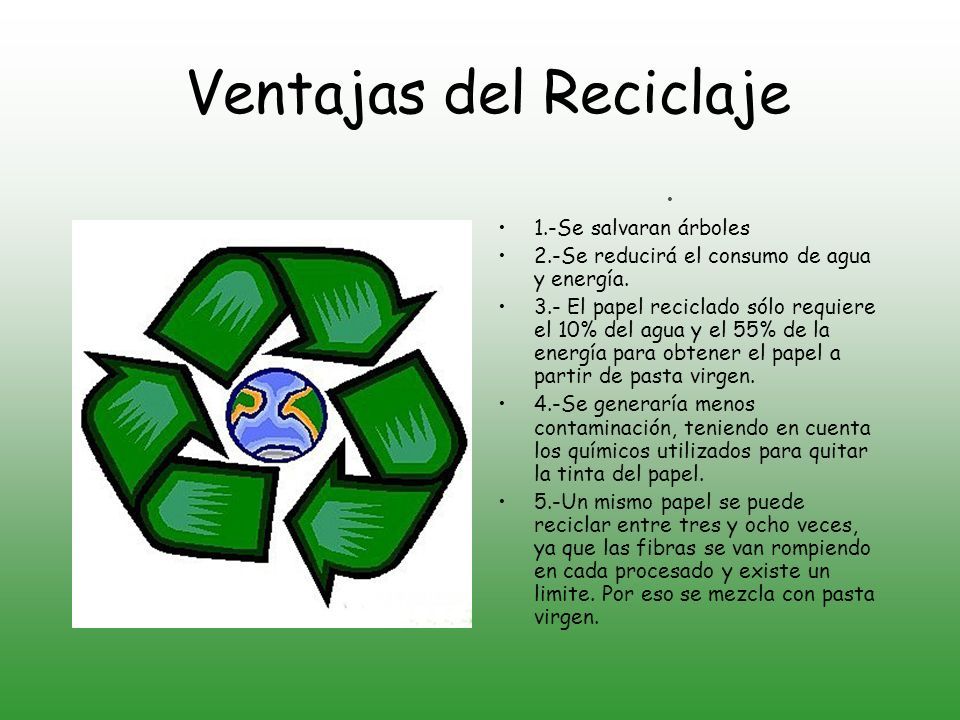 Ventajas del Reciclaje

•

• 1.-Se salvaran árboles
• 2.-Se reducirá el consumo de agua y energía.
• 3.- El papel reciclado sólo requiere el 10% del agua y el 55% de la energía para obtener el papel a partir de pasta virgen.
• 4.-Se generaría menos contaminación, teniendo en cuenta los químicos utilizados para quitar la tinta del papel.
• 5.-Un mismo papel se puede reciclar entre tres y ocho veces, ya que las fibras se van rompiendo en cada procesado y existe un limite. Por eso se mezcla con pasta virgen.